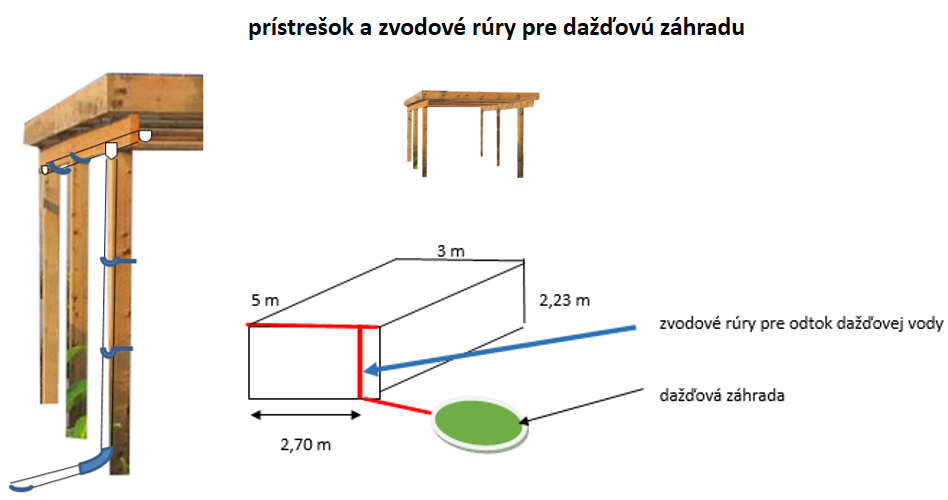 prístrešok a zvodové rúry pre dažďovú záhradu

3 m

5 m

2,23 m

zvodové rúry pre odtok dažďovej vody

dažďová záhrada

2,70 m